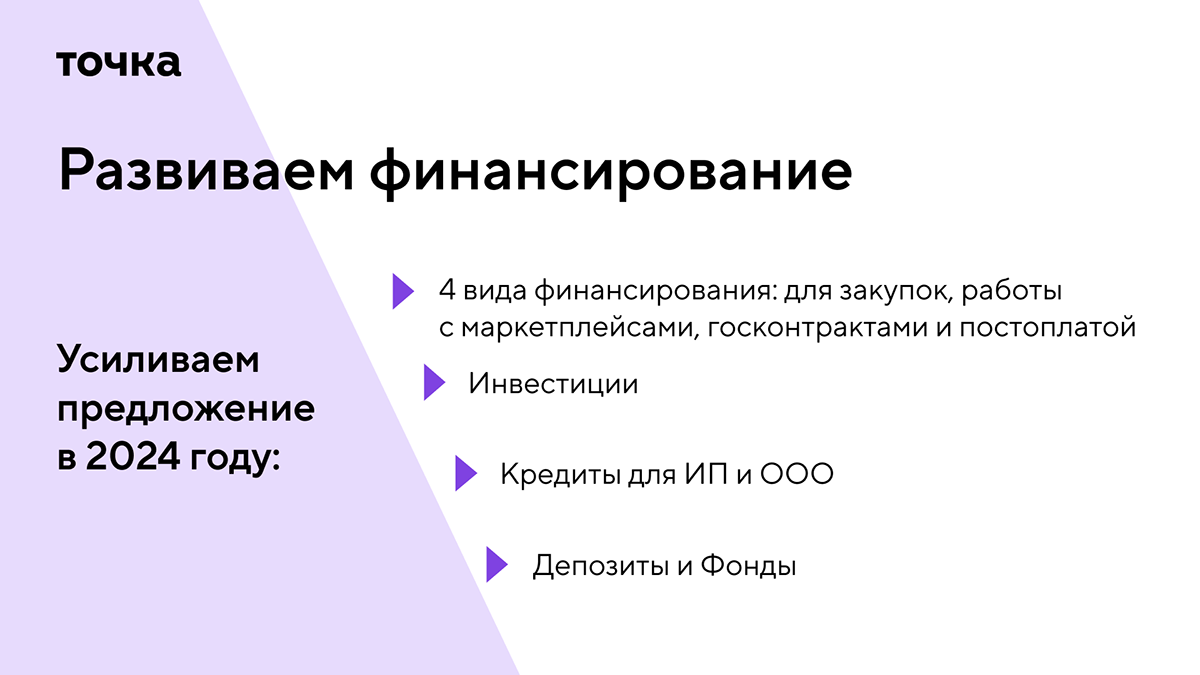 точка

Развиваем финансирование

Усиливаем предложение в 2024 году:

4 вида финансирования: для закупок, работы с маркетплейсами, госконтрактами и постоплатой

Инвестиции

Кредиты для ИП и ООО

Депозиты и Фонды